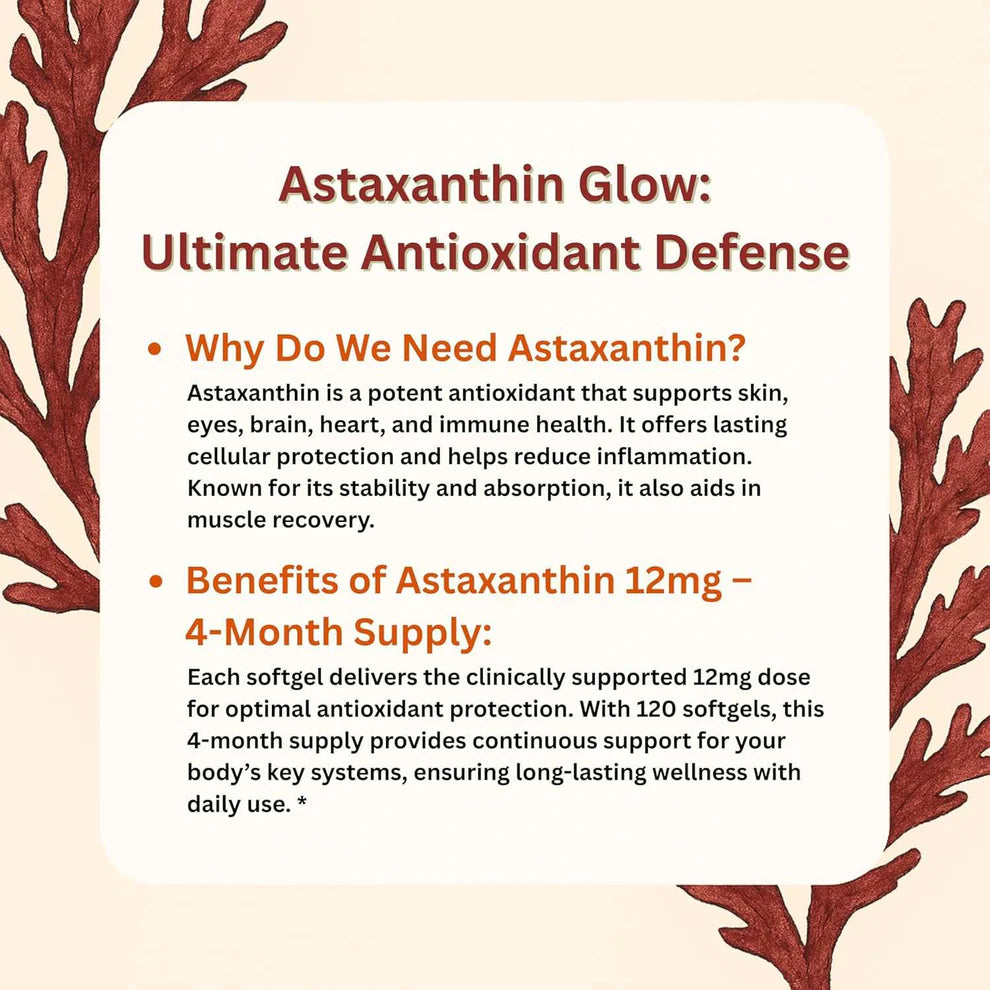 Astaxanthin Glow:
Ultimate Antioxidant Defense

• Why Do We Need Astaxanthin?
Astaxanthin is a potent antioxidant that supports skin, eyes, brain, heart, and immune health. It offers lasting cellular protection and helps reduce inflammation. Known for its stability and absorption, it also aids in muscle recovery.

• Benefits of Astaxanthin 12mg – 4-Month Supply:
Each softgel delivers the clinically supported 12mg dose for optimal antioxidant protection. With 120 softgels, this 4-month supply provides continuous support for your body's key systems, ensuring long-lasting wellness with daily use. *